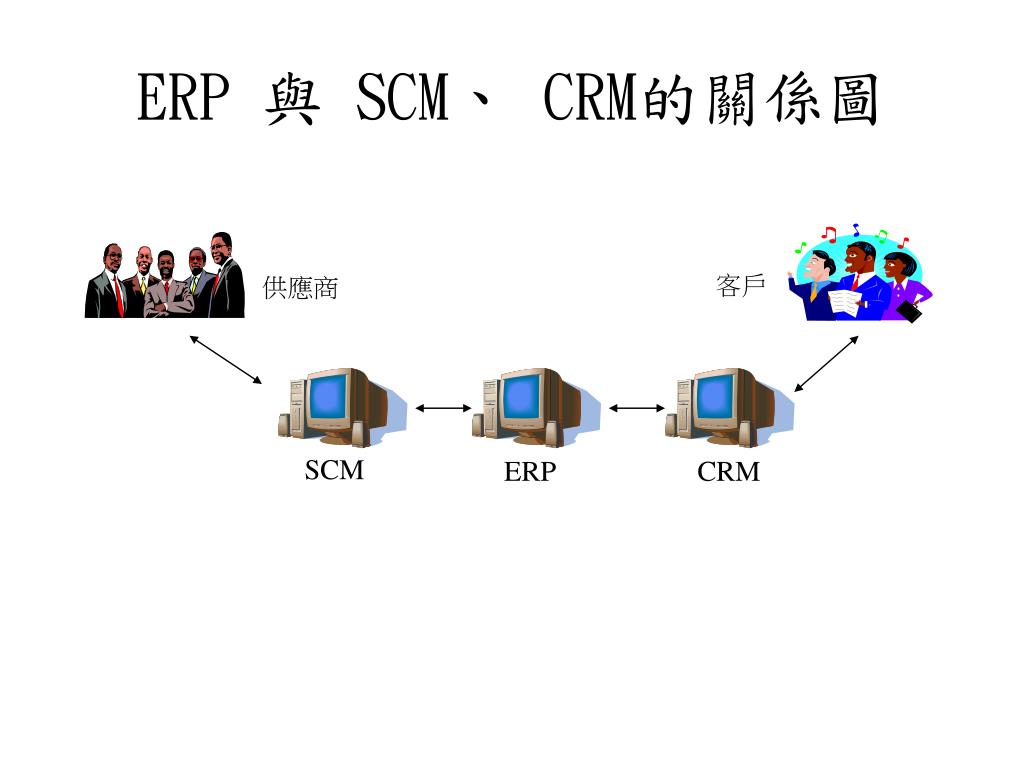 ERP 與 SCM、 CRM的關係圖

供應商

客戶

SCM

ERP

CRM